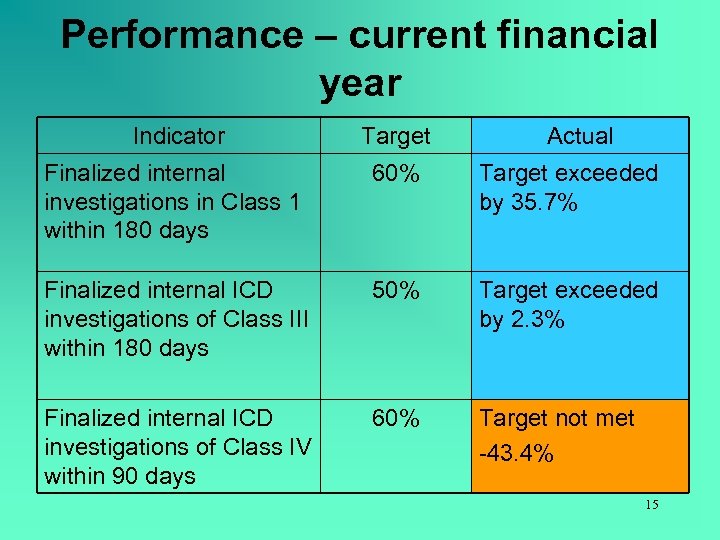 Performance – current financial year

| Indicator | Target | Actual |
|---|---|---|
| Finalized internal investigations in Class 1 within 180 days | 60% | Target exceeded by 35.7% |
| Finalized internal ICD investigations of Class III within 180 days | 50% | Target exceeded by 2.3% |
| Finalized internal ICD investigations of Class IV within 90 days | 60% | Target not met -43.4% |

15